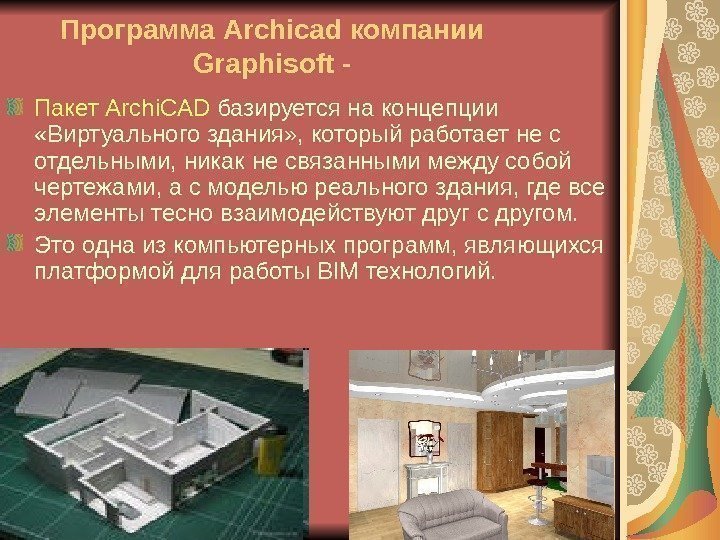 Программа Archicad компании Graphisoft -

Пакет ArchiCAD базируется на концепции «Виртуального здания», который работает не с отдельными, никак не связанными между собой чертежами, а с моделью реального здания, где все элементы тесно взаимодействуют друг с другом.

Это одна из компьютерных программ, являющихся платформой для работы BIM технологий.